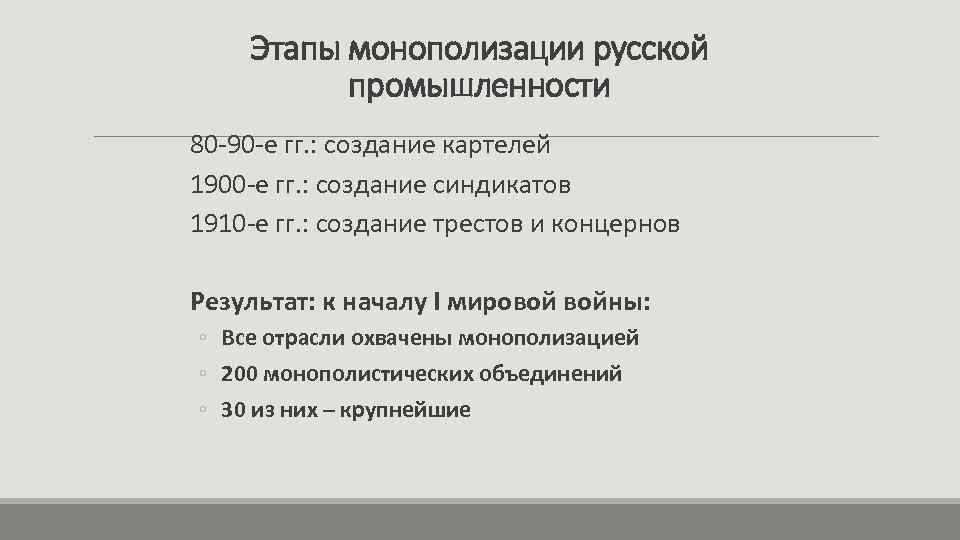 Этапы монополизации русской промышленности

80-90-е гг.: создание картелей
1900-е гг.: создание синдикатов
1910-е гг.: создание трестов и концернов

Результат: к началу I мировой войны:
◦ Все отрасли охвачены монополизацией
◦ 200 монополистических объединений
◦ 30 из них – крупнейшие